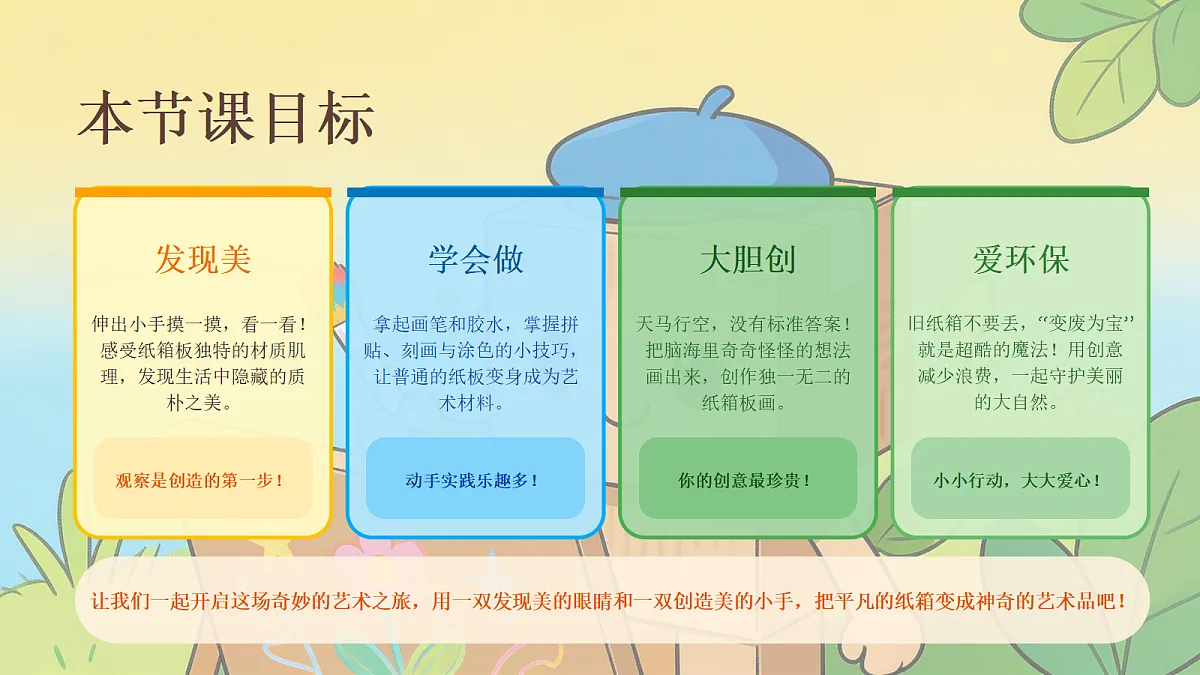 本节课目标

发现美

伸出小手摸一摸，看一看！感受纸箱板独特的材质肌理，发现生活中隐藏的质朴之美。

观察是创造的第一步！

学会做

拿起画笔和胶水，掌握拼贴、刻画与涂色的小技巧，让普通的纸板变身成为艺术材料。

动手实践乐趣多！

大胆创

天马行空，没有标准答案！把脑海里奇奇怪怪的想法画出来，创作独一无二的纸箱板画。

你的创意最珍贵！

爱环保

旧纸箱不要丢，“变废为宝”就是超酷的魔法！用创意减少浪费，一起守护美丽的大自然。

小小行动，大大爱心！

让我们一起开启这场奇妙的艺术之旅，用一双发现美的眼睛和一双创造美的小手，把平凡的纸箱变成神奇的艺术品吧！